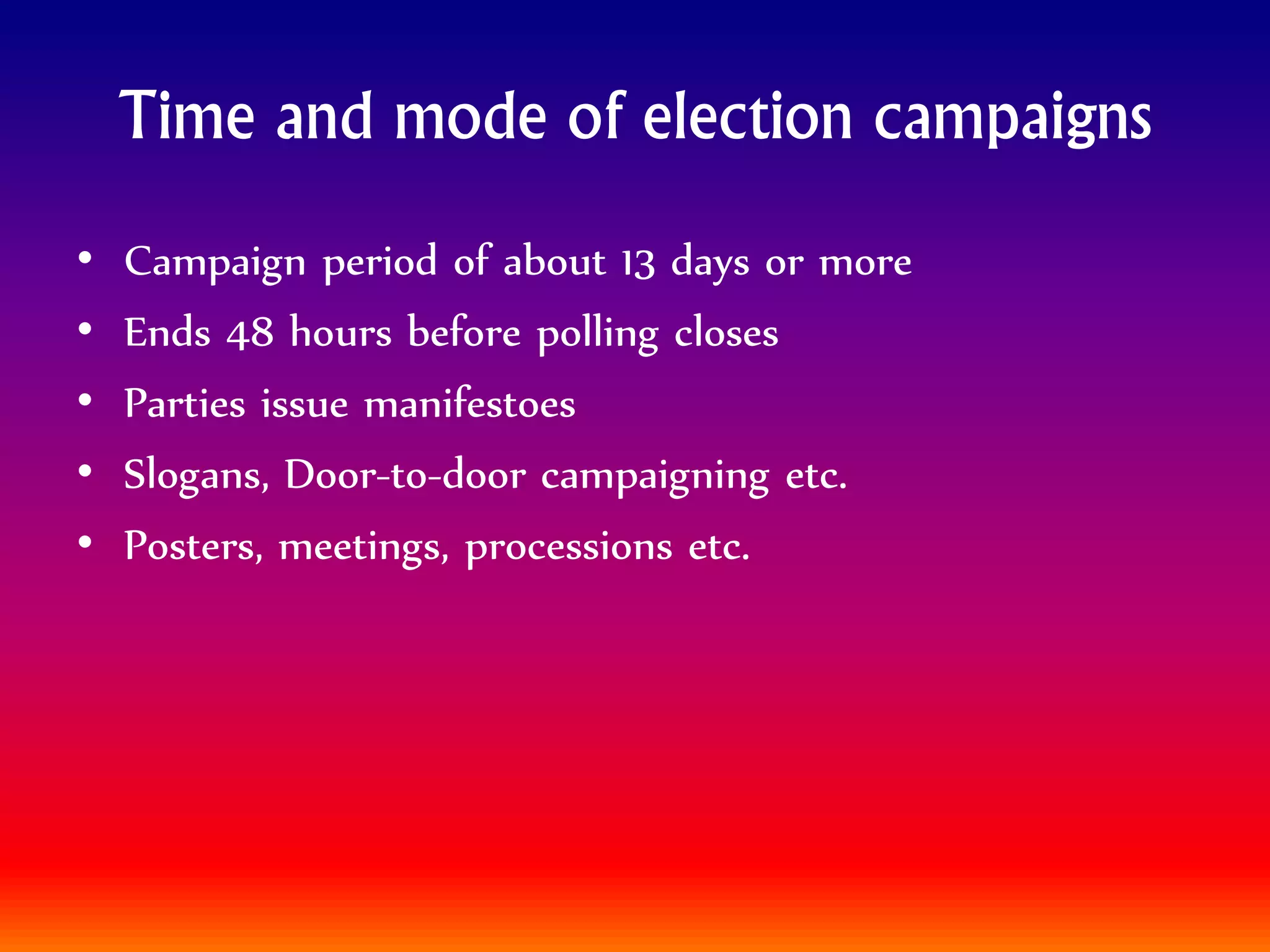 Time and mode of election campaigns

• Campaign period of about 13 days or more
• Ends 48 hours before polling closes
• Parties issue manifestoes
• Slogans, Door-to-door campaigning etc.
• Posters, meetings, processions etc.